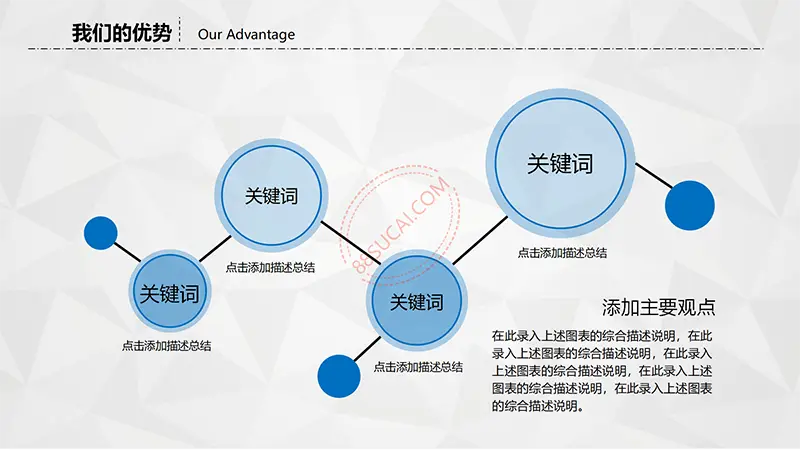 我们的优势 Our Advantage

关键词

点击添加描述总结

关键词

点击添加描述总结

88SUCAI.COM

关键词

点击添加描述总结

关键词

点击添加描述总结

添加主要观点

在此录入上述图表的综合描述说明，在此录入上述图表的综合描述说明，在此录入上述图表的综合描述说明，在此录入上述图表的综合描述说明，在此录入上述图表的综合描述说明。